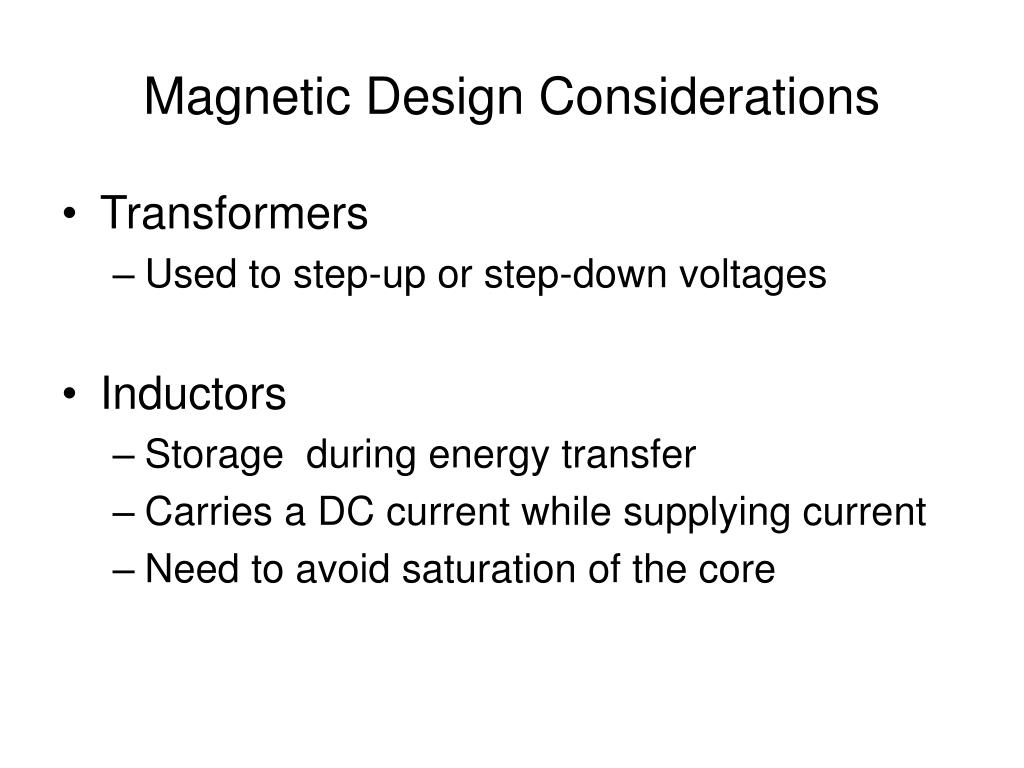 Magnetic Design Considerations

• Transformers
– Used to step-up or step-down voltages

• Inductors
– Storage during energy transfer
– Carries a DC current while supplying current
– Need to avoid saturation of the core